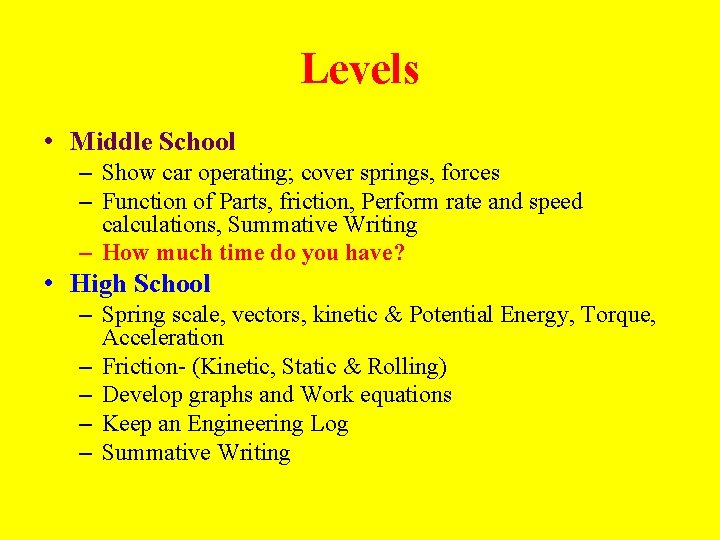 Levels

• Middle School
– Show car operating; cover springs, forces
– Function of Parts, friction, Perform rate and speed calculations, Summative Writing
– How much time do you have?

• High School
– Spring scale, vectors, kinetic & Potential Energy, Torque, Acceleration
– Friction- (Kinetic, Static & Rolling)
– Develop graphs and Work equations
– Keep an Engineering Log
– Summative Writing